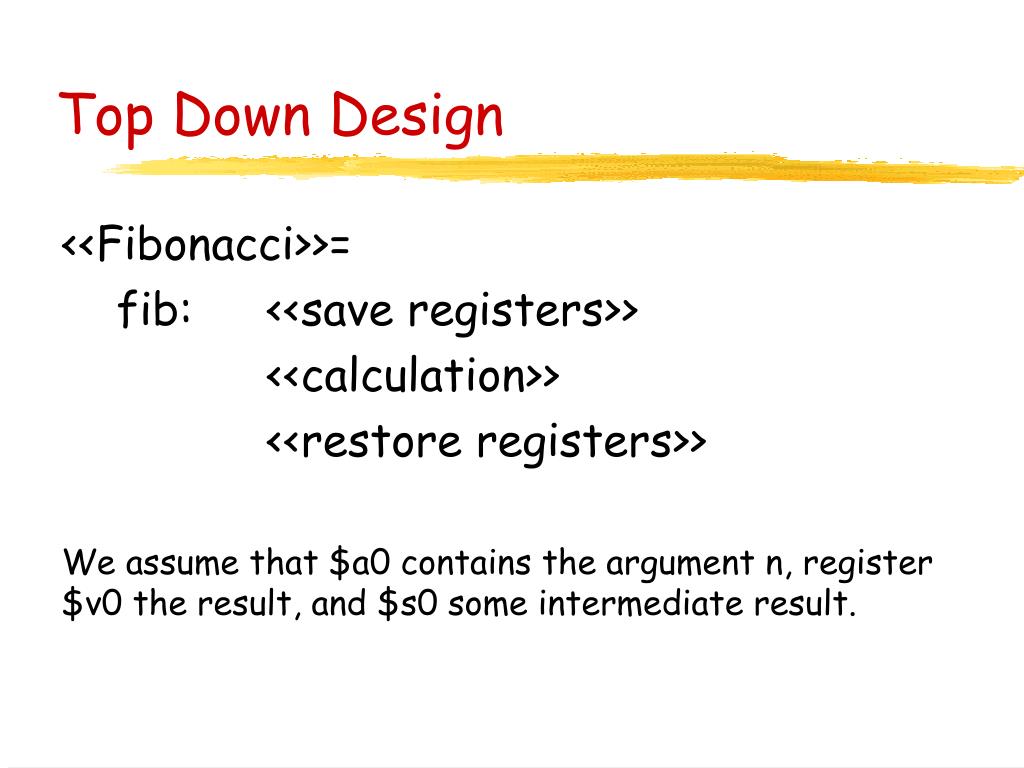 Top Down Design

<<Fibonacci>>=
fib: <<save registers>>
<<calculation>>
<<restore registers>>

We assume that \$a0 contains the argument n, register \$v0 the result, and \$s0 some intermediate result.